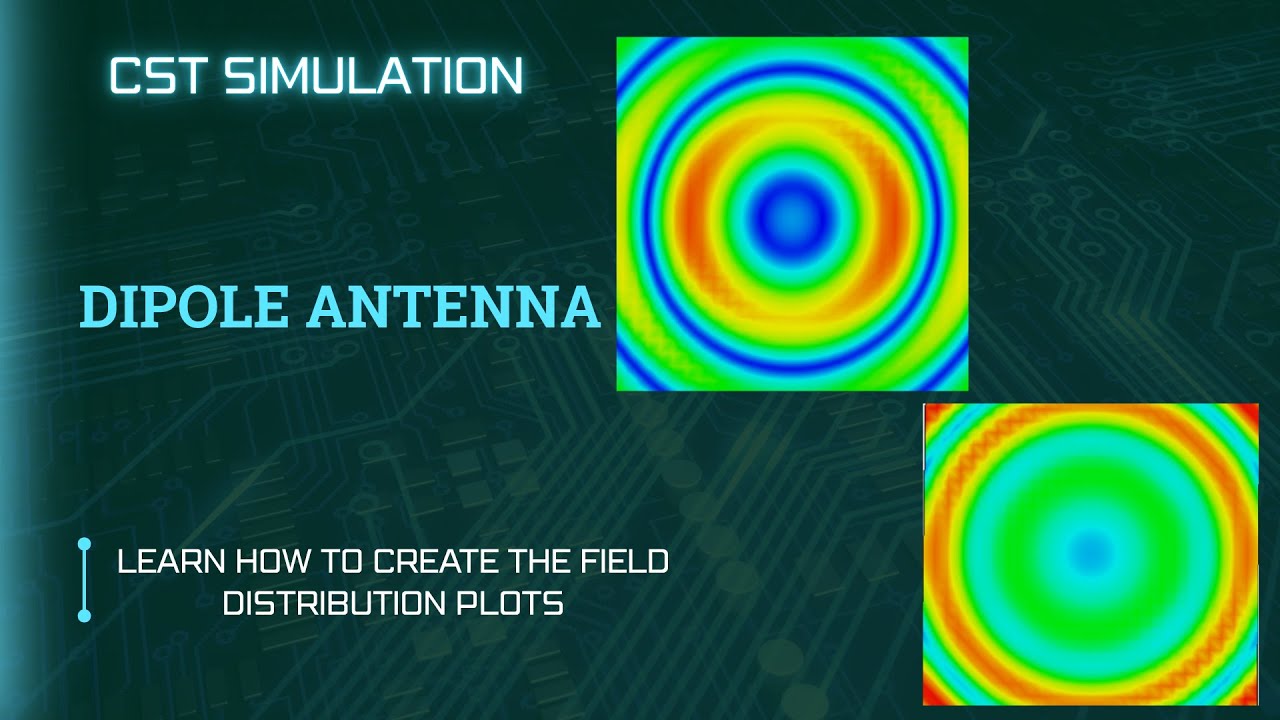 CST SIMULATION

DIPOLE ANTENNA

LEARN HOW TO CREATE THE FIELD DISTRIBUTION PLOTS